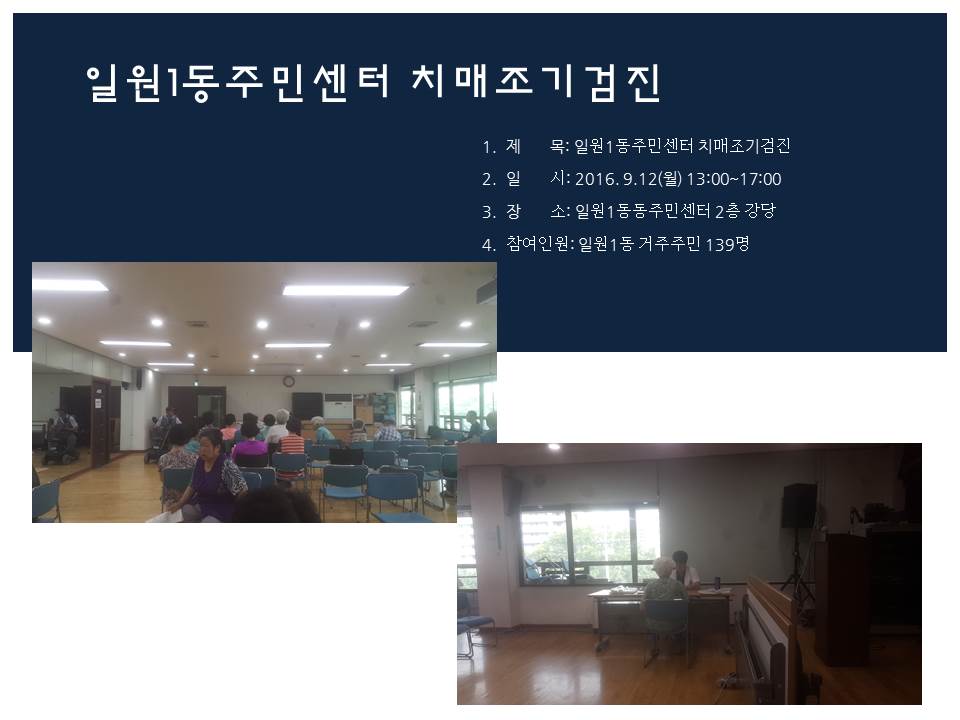 일원1동주민센터 치매조기검진

1. 제 목: 일원1동주민센터 치매조기검진
2. 일 시: 2016. 9.12(월) 13:00~17:00
3. 장 소: 일원1동동주민센터 2층 강당
4. 참여인원: 일원1동 거주주민 139명